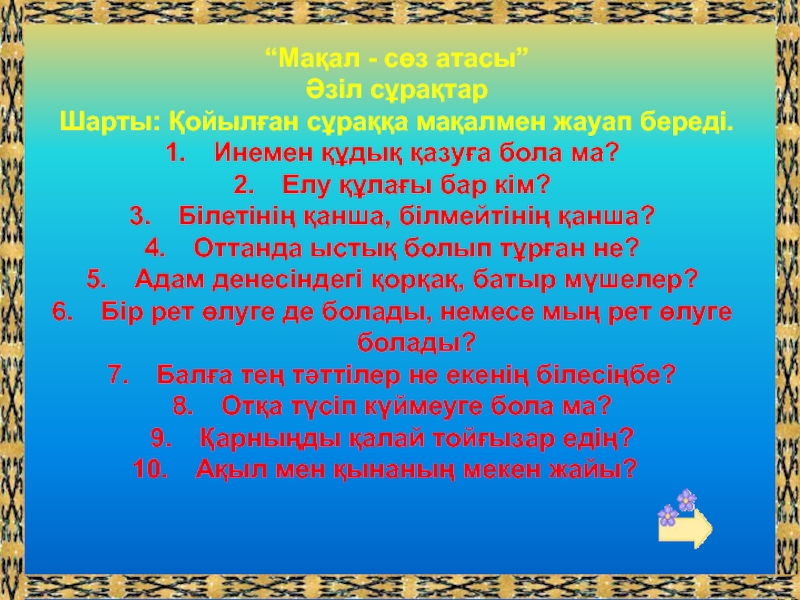 “Мақал - сөз атасы”
Әзіл сұрақтар
Шарты: Қойылған сұраққа мақалмен жауап береді.

1. Инемен құдық қазуға бола ма?
2. Елу құлағы бар кім?
3. Білетінің қанша, білмейтінің қанша?
4. Оттанда ыстық болып тұрған не?
5. Адам денесіндегі қорқақ, батыр мүшелер?
6. Бір рет өлуге де болады, немесе мың рет өлуге болады?
7. Балға тең тәттілер не екенің білесіңбе?
8. Отқа түсіп күймеуге бола ма?
9. Қарныңды қалай тойғызар едің?
10. Ақыл мен қынаның мекен жайы?